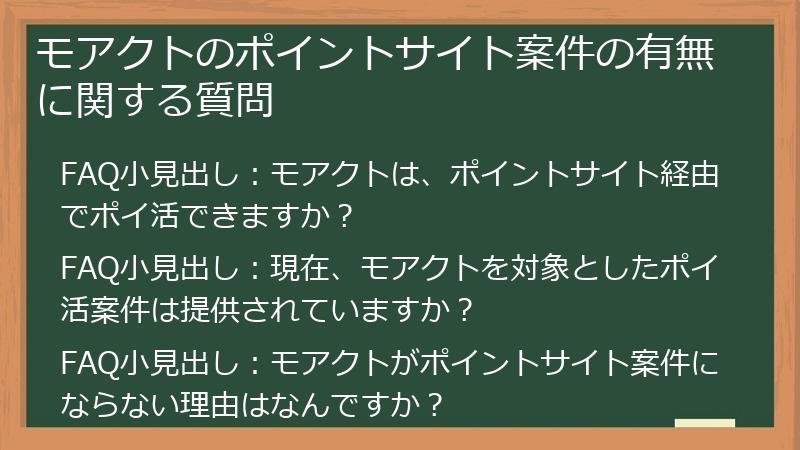 モアクトのポイントサイト案件の有無に関する質問

FAQ小見出し：モアクトは、ポイントサイト経由でポイ活できますか？

FAQ小見出し：現在、モアクトを対象としたポイ活案件は提供されていますか？

FAQ小見出し：モアクトがポイントサイト案件にならない理由はなんですか？